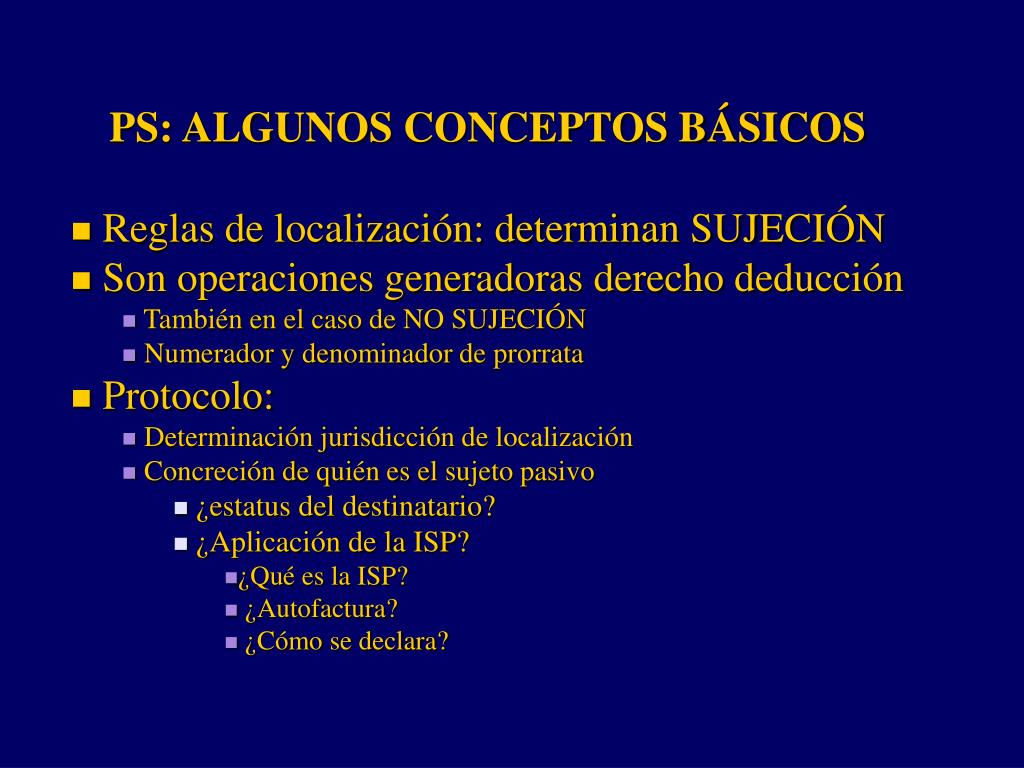 PS: ALGUNOS CONCEPTOS BÁSICOS

- Reglas de localización: determinan SUJECIÓN
- Son operaciones generadoras derecho deducción
  - También en el caso de NO SUJECIÓN
  - Numerador y denominador de prorrata
- Protocolo:
  - Determinación jurisdicción de localización
  - Concreción de quién es el sujeto pasivo
    - ¿estatus del destinatario?
    - ¿Aplicación de la ISP?
      - ¿Qué es la ISP?
      - ¿Autofactura?
      - ¿Cómo se declara?